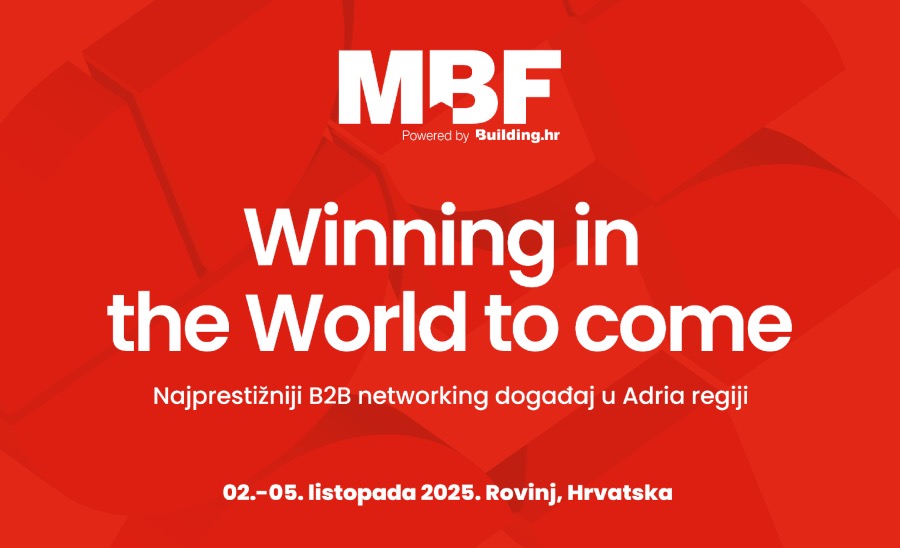 MBF
Powered by Building.hr

Winning in the World to come

Najprestižniji B2B networking događaj u Adria regiji

02.-05. listopada 2025. Rovinj, Hrvatska